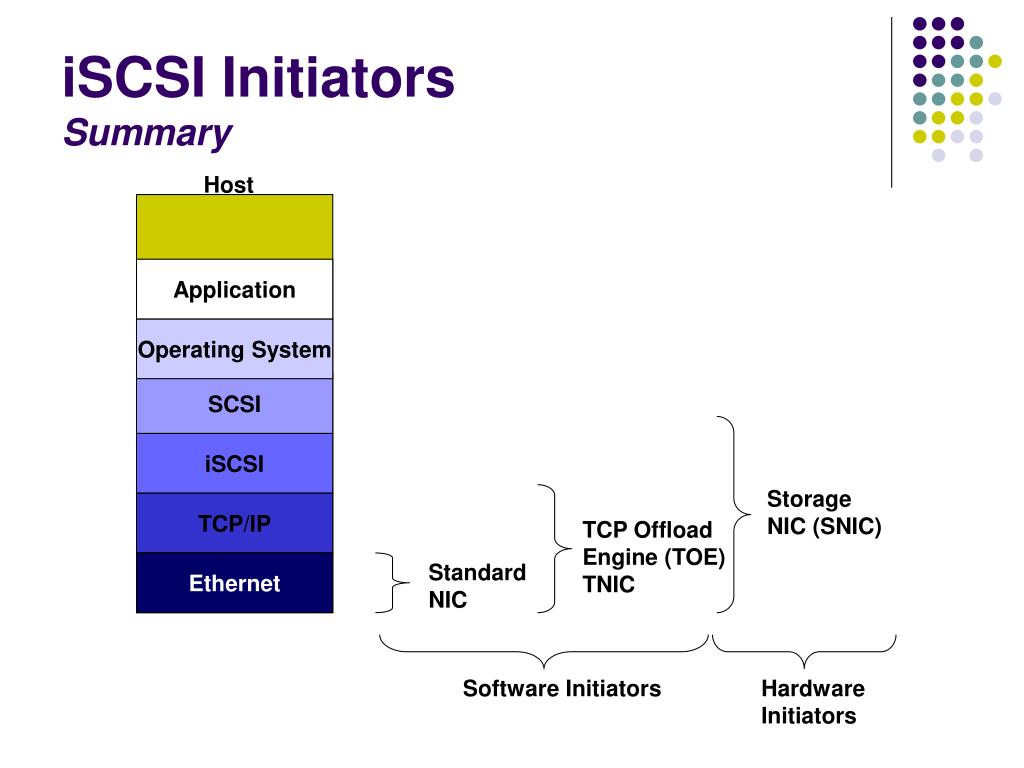 iSCSI Initiators
Summary

Host

Application

Operating System

SCSI

iSCSI

TCP/IP

Ethernet

Standard NIC

TCP Offload Engine (TOE) TNIC

Storage NIC (SNIC)

Software Initiators

Hardware Initiators